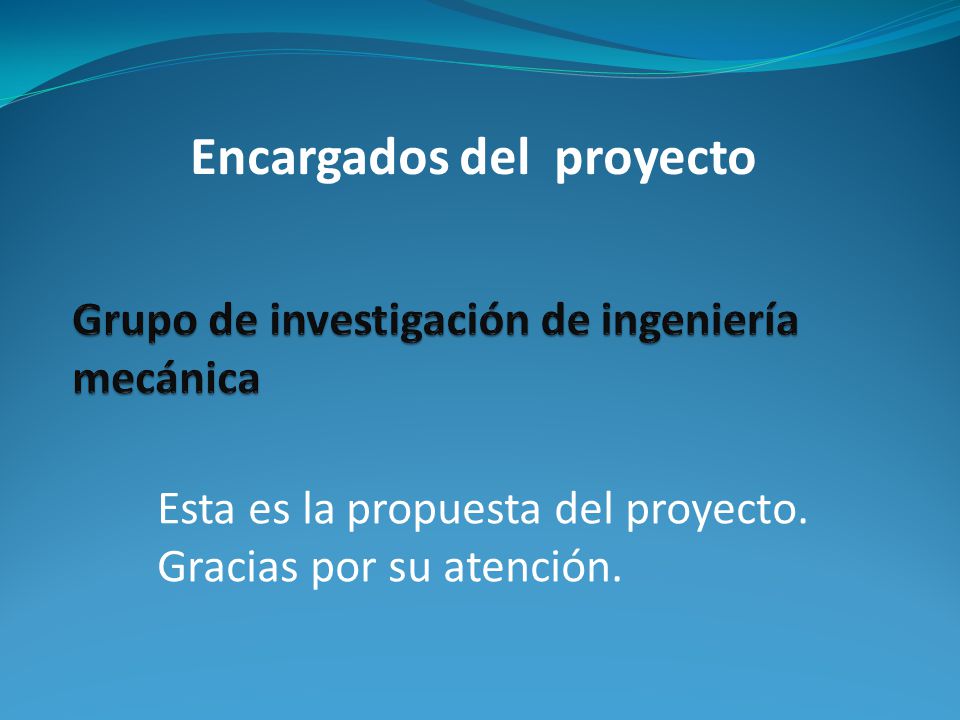 Encargados del proyecto

Grupo de investigación de ingeniería mecánica

Esta es la propuesta del proyecto.
Gracias por su atención.